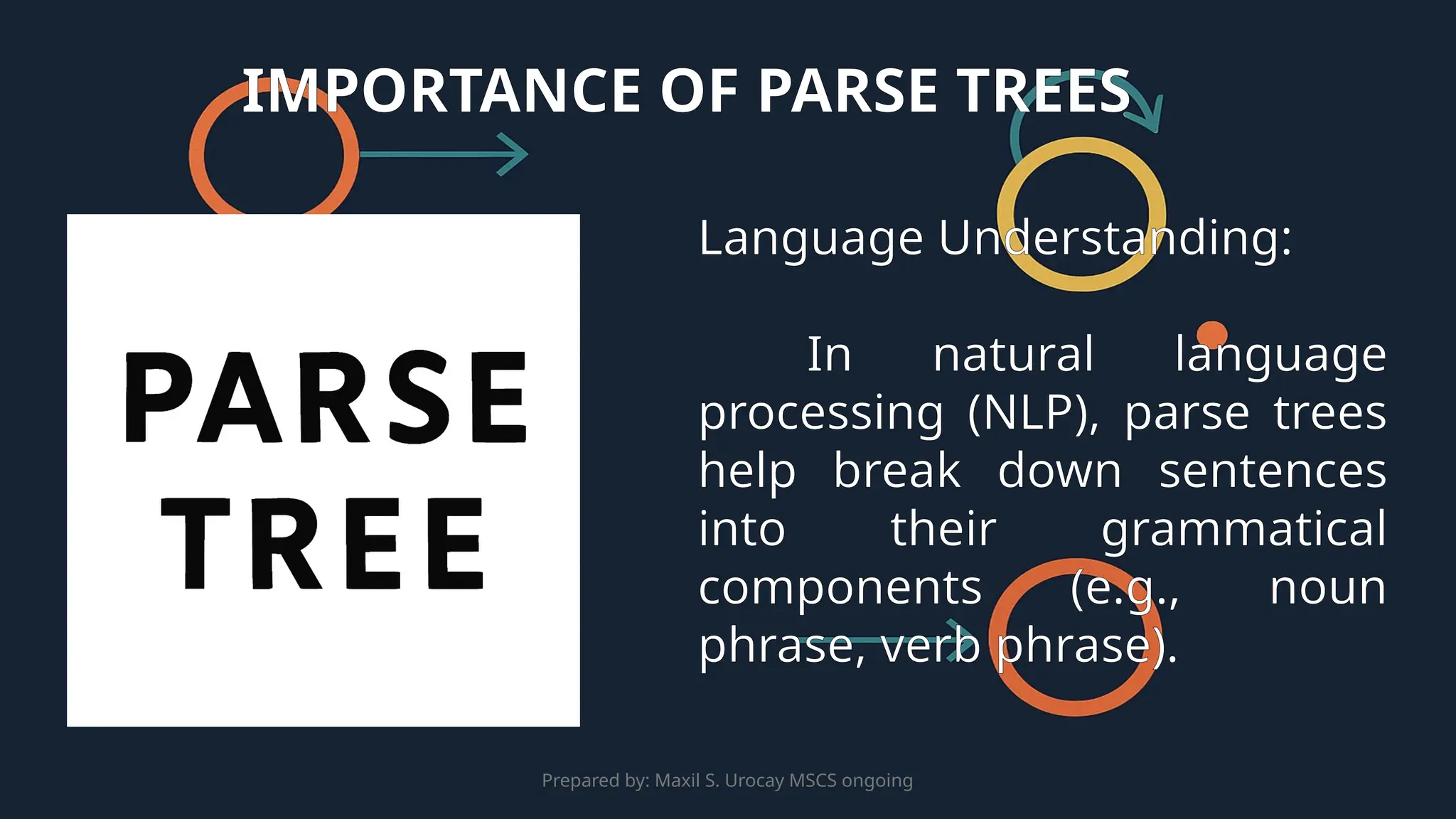 IMPORTANCE OF PARSE TREES

PARSE TREE

Language Understanding:

In natural language processing (NLP), parse trees help break down sentences into their grammatical components (e.g., noun phrase, verb phrase).

Prepared by: Maxil S. Urocay MSCS ongoing